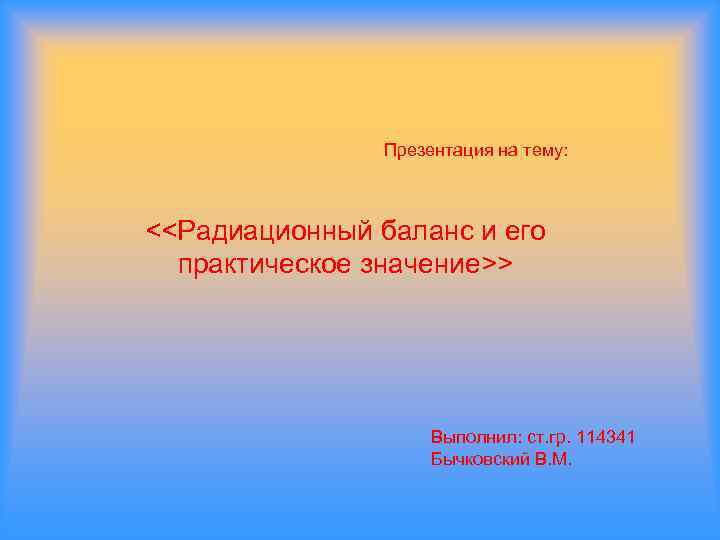 Презентация на тему:

<<Радиационный баланс и его практическое значение>>

Выполнил: ст.гр. 114341
Бычковский В.М.